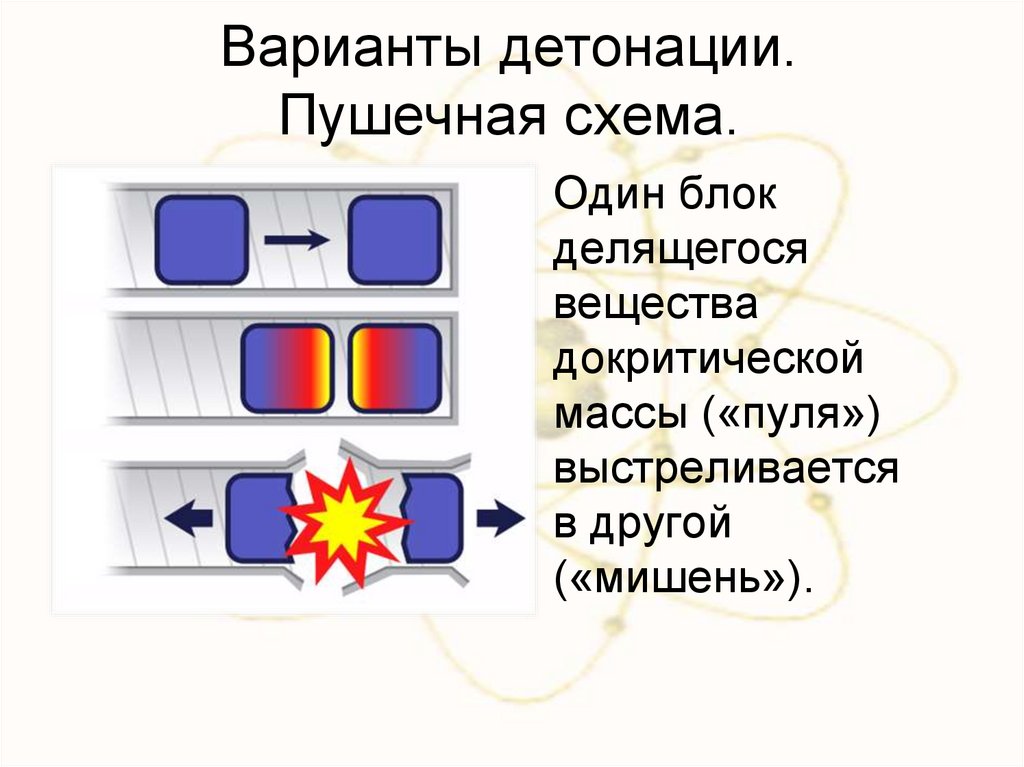 Варианты детонации. Пушечная схема.

Один блок делящегося вещества докритической массы («пуля») выстреливается в другой («мишень»).